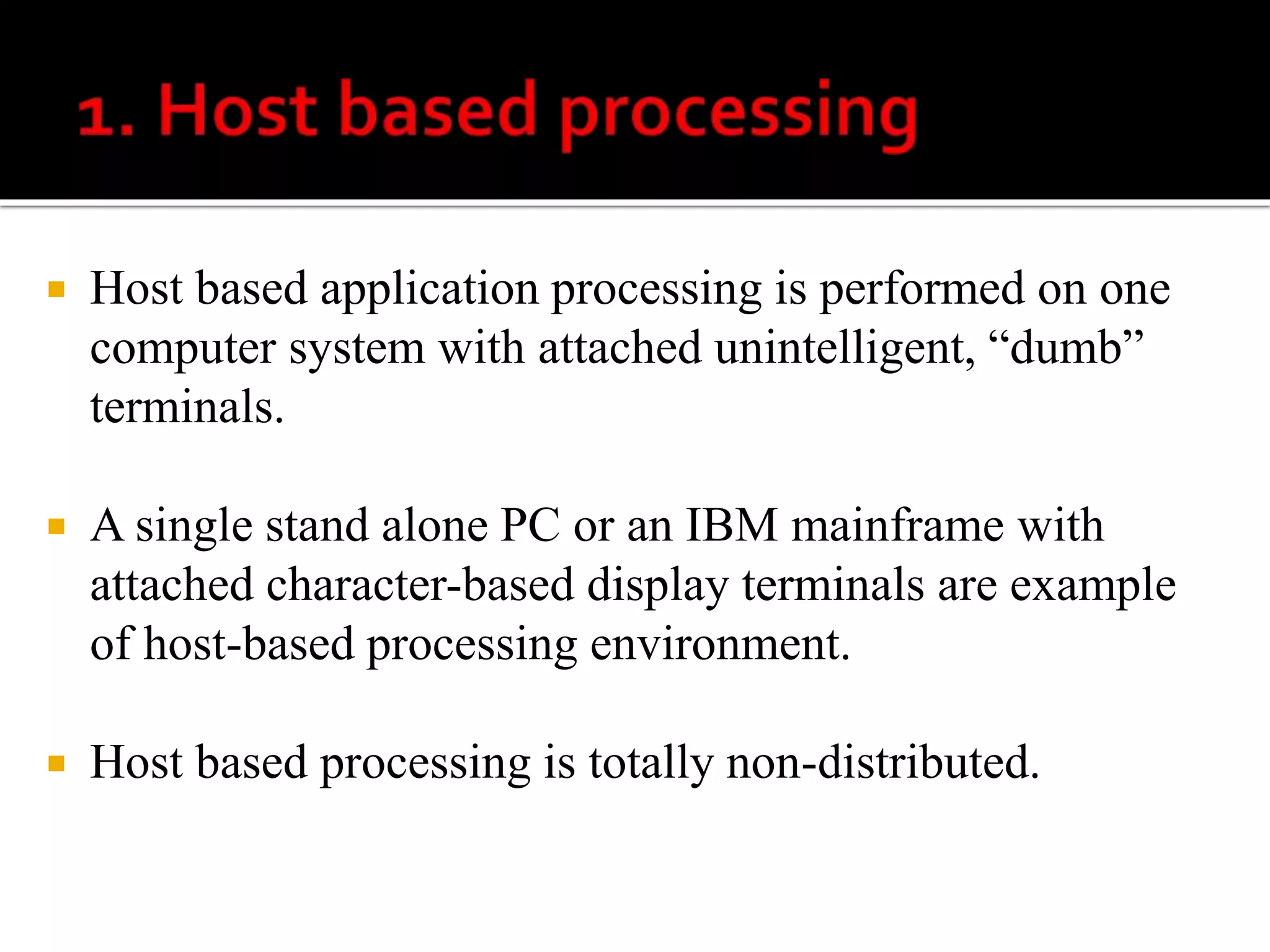 1. Host based processing

▪ Host based application processing is performed on one computer system with attached unintelligent, “dumb” terminals.

▪ A single stand alone PC or an IBM mainframe with attached character-based display terminals are example of host-based processing environment.

▪ Host based processing is totally non-distributed.